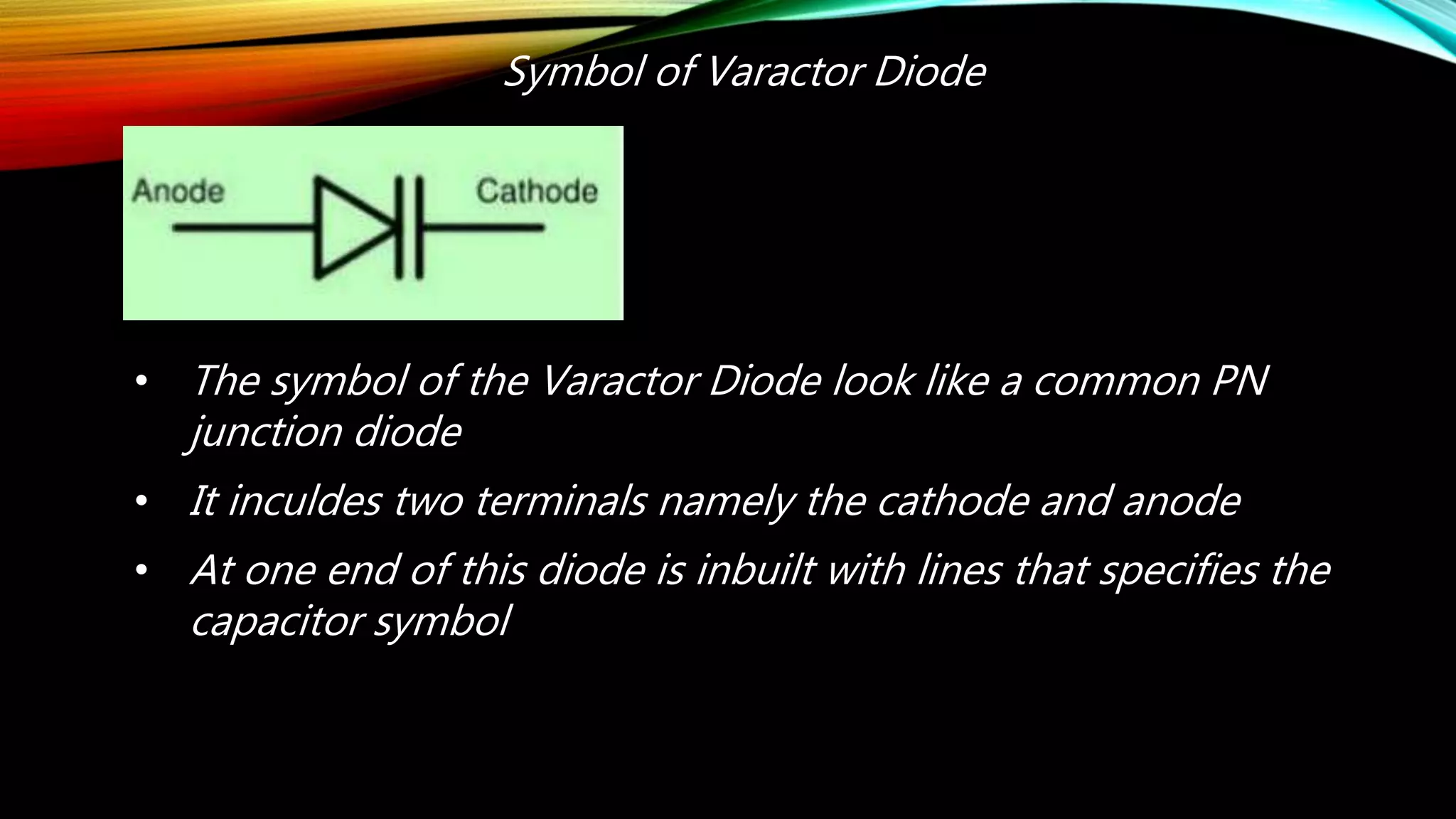 Symbol of Varactor Diode

Anode

Cathode

• The symbol of the Varactor Diode look like a common PN junction diode

• It inculdes two terminals namely the cathode and anode

• At one end of this diode is inbuilt with lines that specifies the capacitor symbol